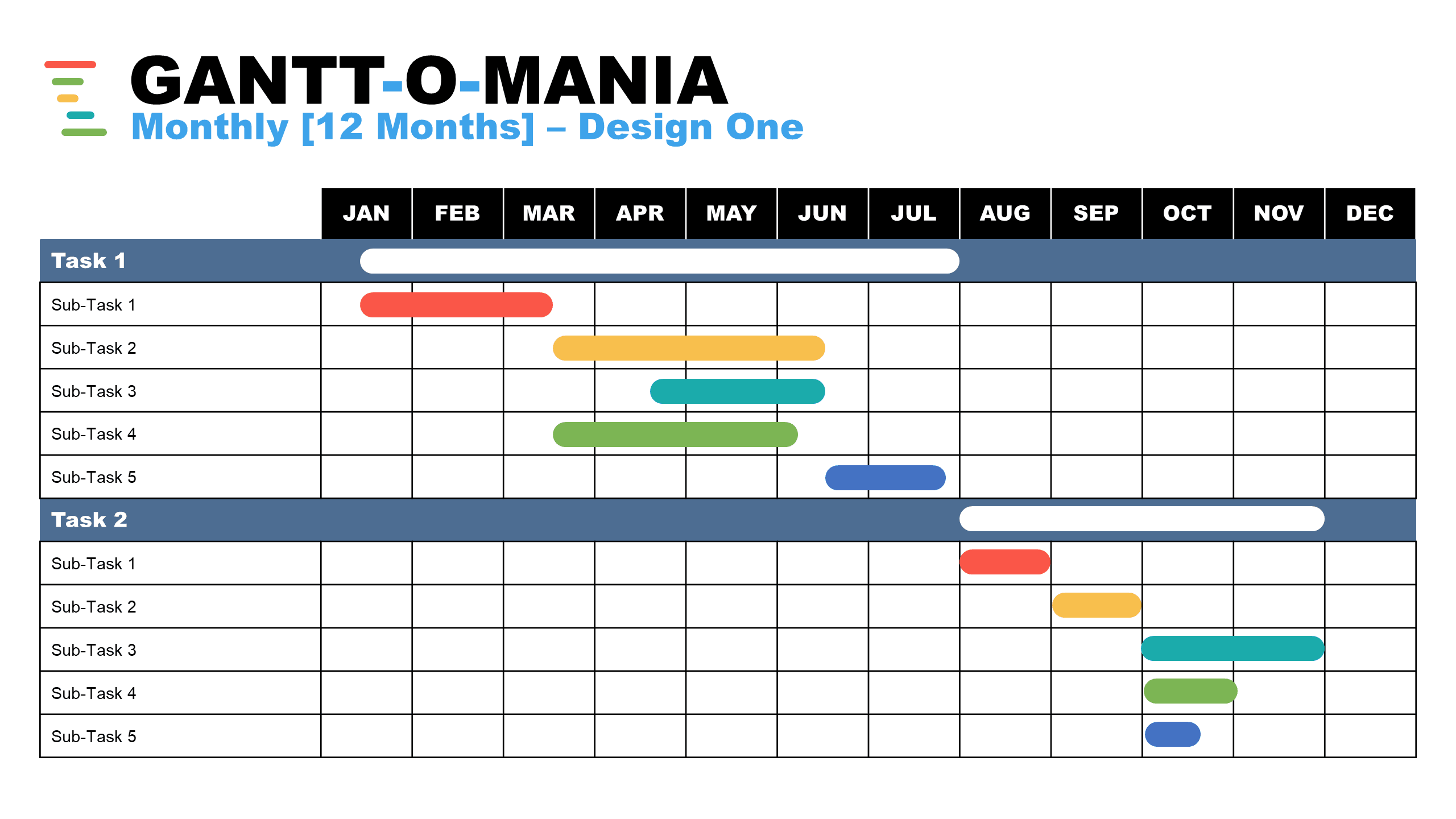 GANTT-O-MANIA
Monthly [12 Months] – Design One

| | JAN | FEB | MAR | APR | MAY | JUN | JUL | AUG | SEP | OCT | NOV | DEC |
|---|---|---|---|---|---|---|---|---|---|---|---|---|
| Task 1 | | | | | | | | | | | | |
| Sub-Task 1 | | | | | | | | | | | | |
| Sub-Task 2 | | | | | | | | | | | | |
| Sub-Task 3 | | | | | | | | | | | | |
| Sub-Task 4 | | | | | | | | | | | | |
| Sub-Task 5 | | | | | | | | | | | | |
| Task 2 | | | | | | | | | | | | |
| Sub-Task 1 | | | | | | | | | | | | |
| Sub-Task 2 | | | | | | | | | | | | |
| Sub-Task 3 | | | | | | | | | | | | |
| Sub-Task 4 | | | | | | | | | | | | |
| Sub-Task 5 | | | | | | | | | | | | |